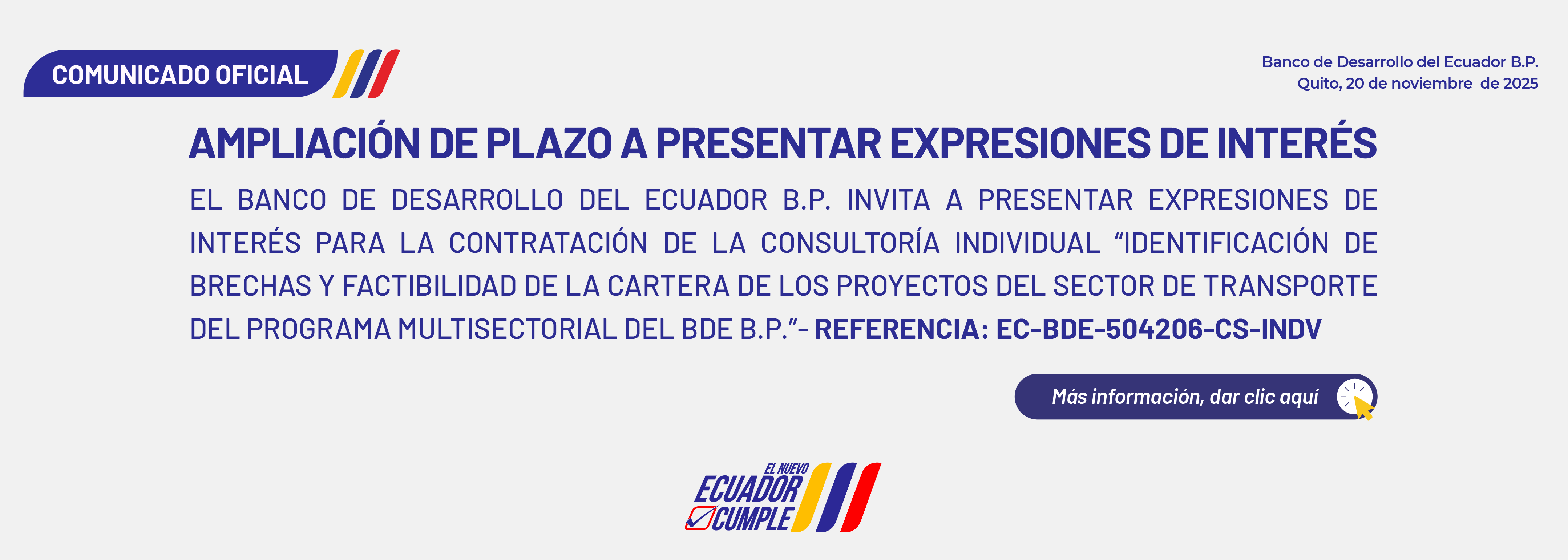 COMUNICADO OFICIAL

Banco de Desarrollo del Ecuador B.P.
Quito, 20 de noviembre de 2025

AMPLIACIÓN DE PLAZO A PRESENTAR EXPRESIONES DE INTERÉS

EL BANCO DE DESARROLLO DEL ECUADOR B.P. INVITA A PRESENTAR EXPRESIONES DE INTERÉS PARA LA CONTRATACIÓN DE LA CONSULTORÍA INDIVIDUAL “IDENTIFICACIÓN DE BRECHAS Y FACTIBILIDAD DE LA CARTERA DE LOS PROYECTOS DEL SECTOR DE TRANSPORTE DEL PROGRAMA MULTISECTORIAL DEL BDE B.P.”- REFERENCIA: EC-BDE-504206-CS-INDV

Más información, dar clic aquí

EL NUEVO ECUADOR CUMPLE